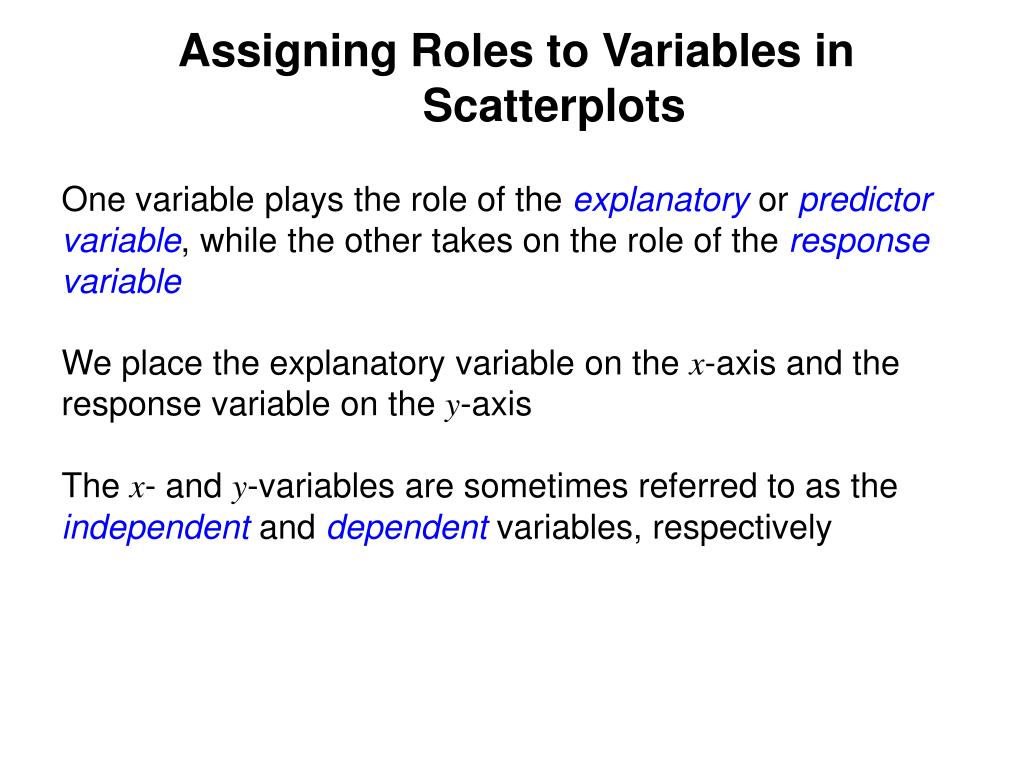 Assigning Roles to Variables in Scatterplots

One variable plays the role of the explanatory or predictor variable, while the other takes on the role of the response variable

We place the explanatory variable on the $x$-axis and the response variable on the $y$-axis

The $x$- and $y$-variables are sometimes referred to as the independent and dependent variables, respectively